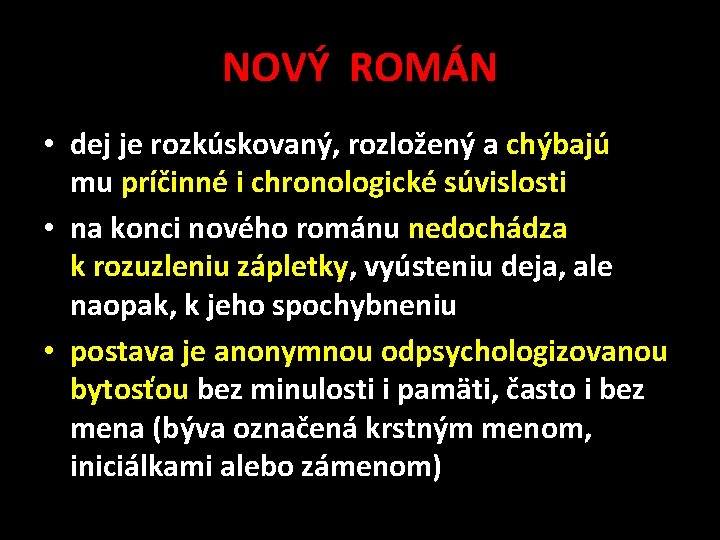 NOVÝ ROMÁN

• dej je rozkúskovaný, rozložený a chýbajú mu príčinné i chronologické súvislosti
• na konci nového románu nedochádza k rozuzleniu zápletky, vyústeniu deja, ale naopak, k jeho spochybneniu
• postava je anonymnou odpsychologizovanou bytosťou bez minulosti i pamäti, často i bez mena (býva označená krstným menom, iniciálkami alebo zámenom)